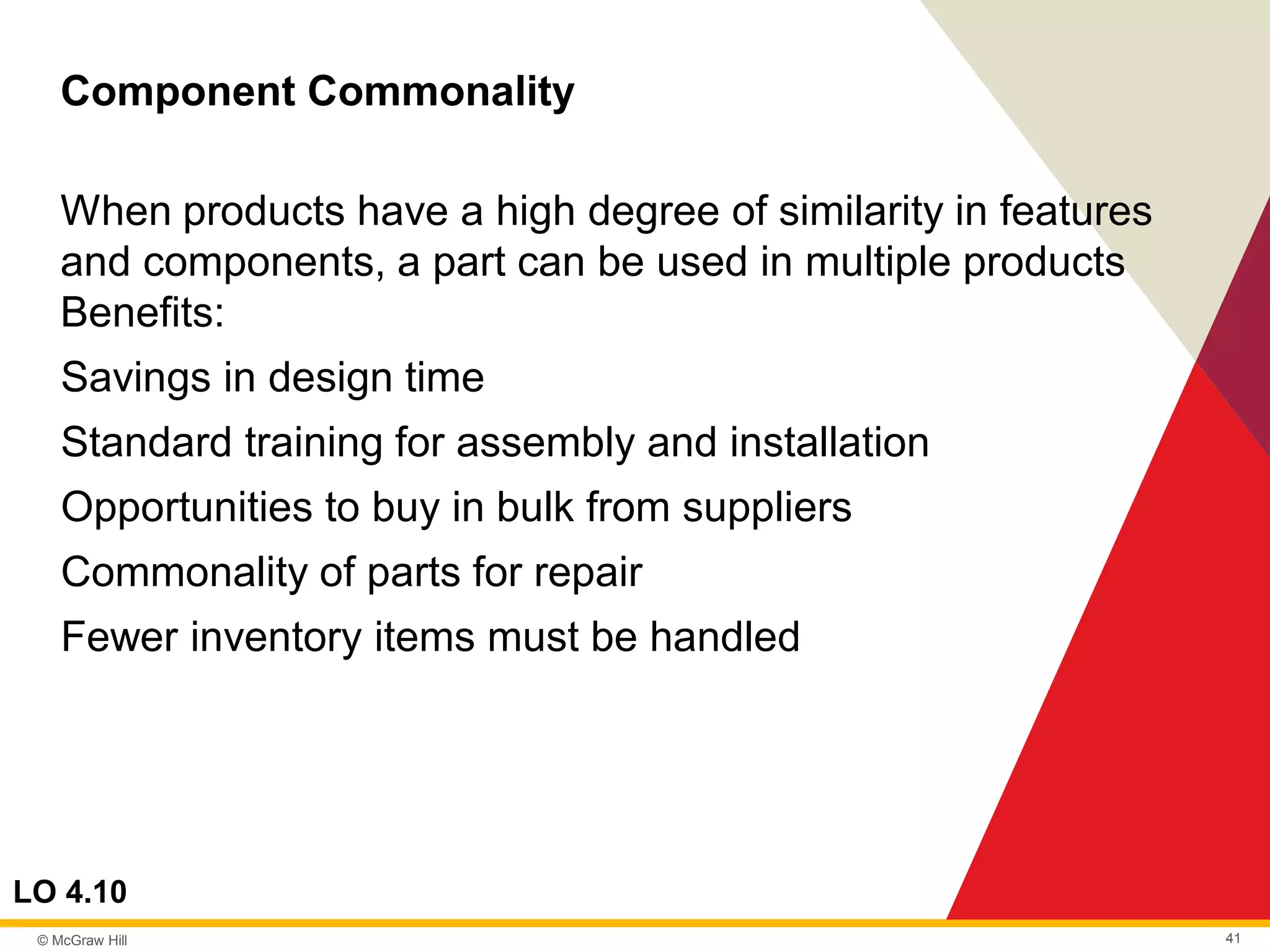 Component Commonality

When products have a high degree of similarity in features and components, a part can be used in multiple products Benefits:

Savings in design time

Standard training for assembly and installation

Opportunities to buy in bulk from suppliers

Commonality of parts for repair

Fewer inventory items must be handled

LO 4.10

© McGraw Hill

41